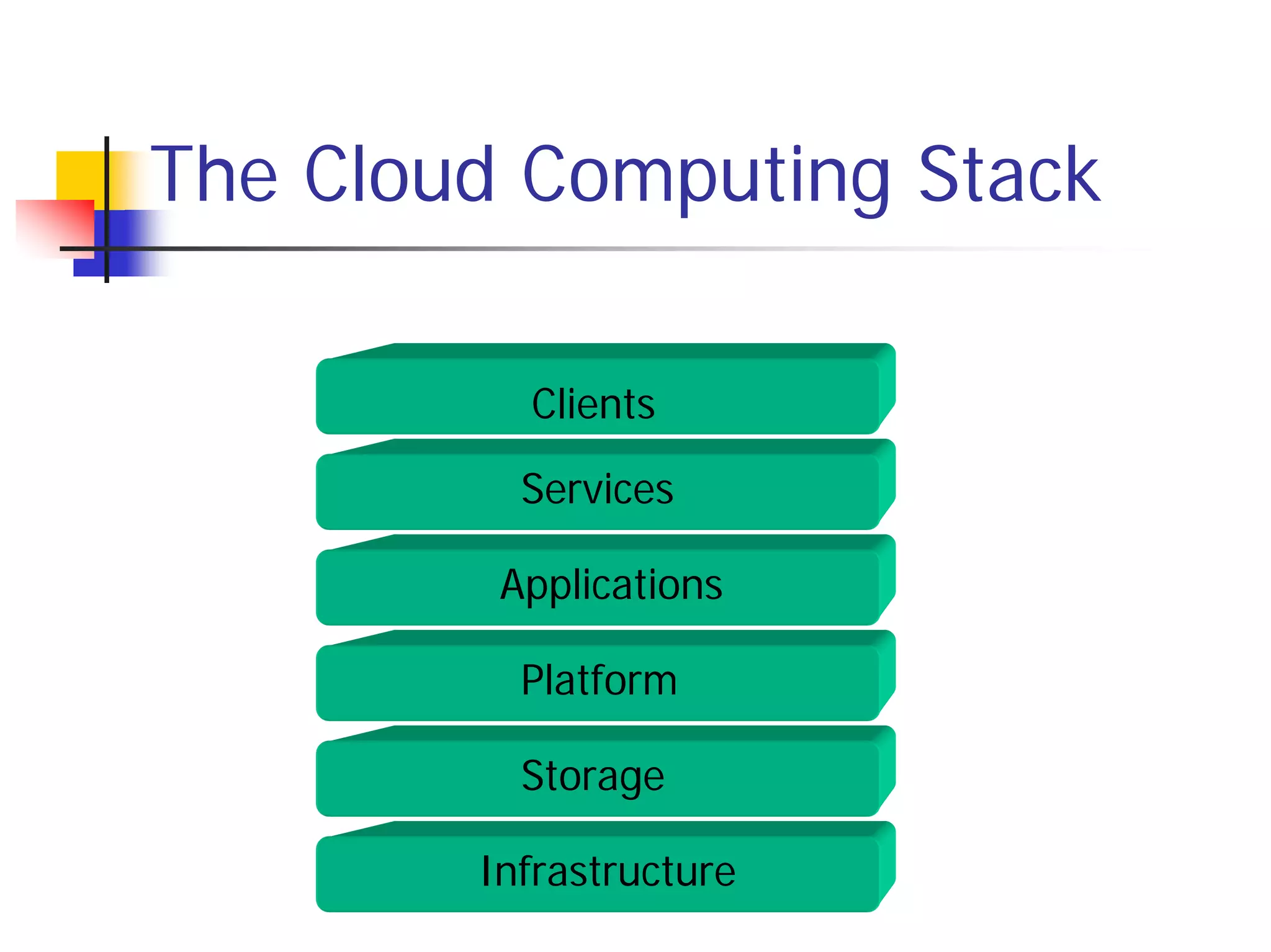 The Cloud Computing Stack

Clients

Services

Applications

Platform

Storage

Infrastructure